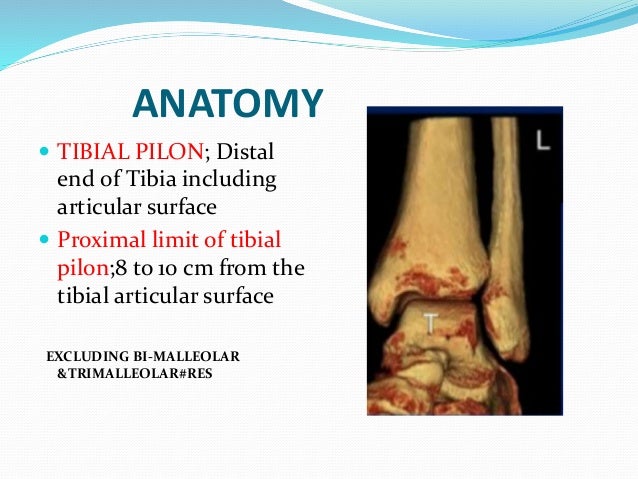 ANATOMY

TIBIAL PILON; Distal end of Tibia including articular surface

Proximal limit of tibial pilon;8 to 10 cm from the tibial articular surface

EXCLUDING BI-MALLEOLAR &TRIMALLEOLAR#RES

L

T